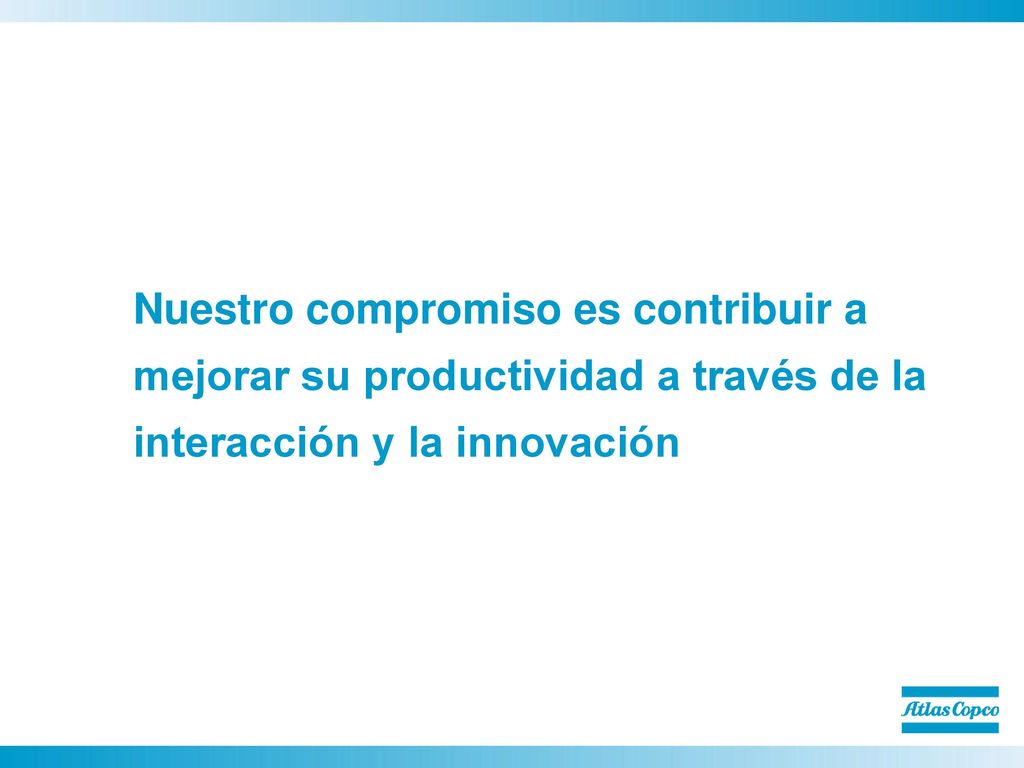 Nuestro compromiso es contribuir a mejorar su productividad a través de la interacción y la innovación

Atlas Copco